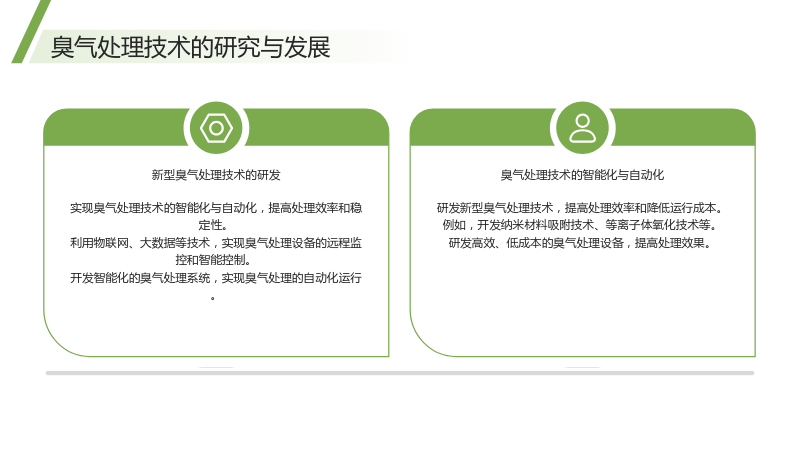 臭气处理技术的研究与发展

新型臭气处理技术的研发

实现臭气处理技术的智能化与自动化，提高处理效率和稳定性。
利用物联网、大数据等技术，实现臭气处理设备的远程监控和智能控制。
开发智能化的臭气处理系统，实现臭气处理的自动化运行。

臭气处理技术的智能化与自动化

研发新型臭气处理技术，提高处理效率和降低运行成本。
例如，开发纳米材料吸附技术、等离子体氧化技术等。
研发高效、低成本的臭气处理设备，提高处理效果。